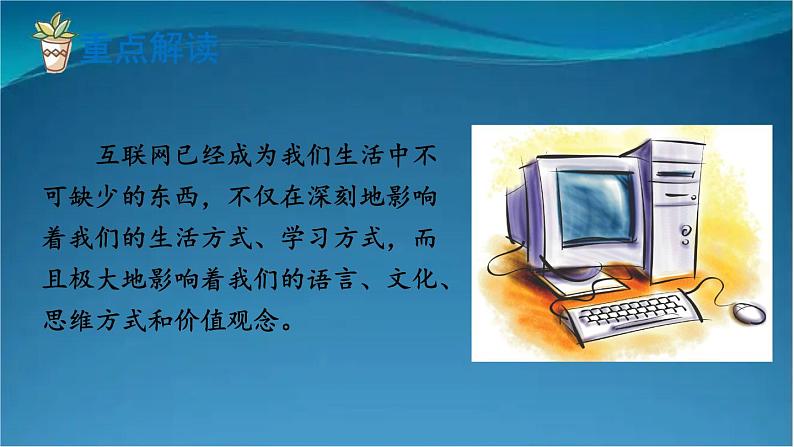 重点解读

互联网已经成为我们生活中不可缺少的东西，不仅在深刻地影响着我们的生活方式、学习方式，而且极大地影响着我们的语言、文化、思维方式和价值观念。